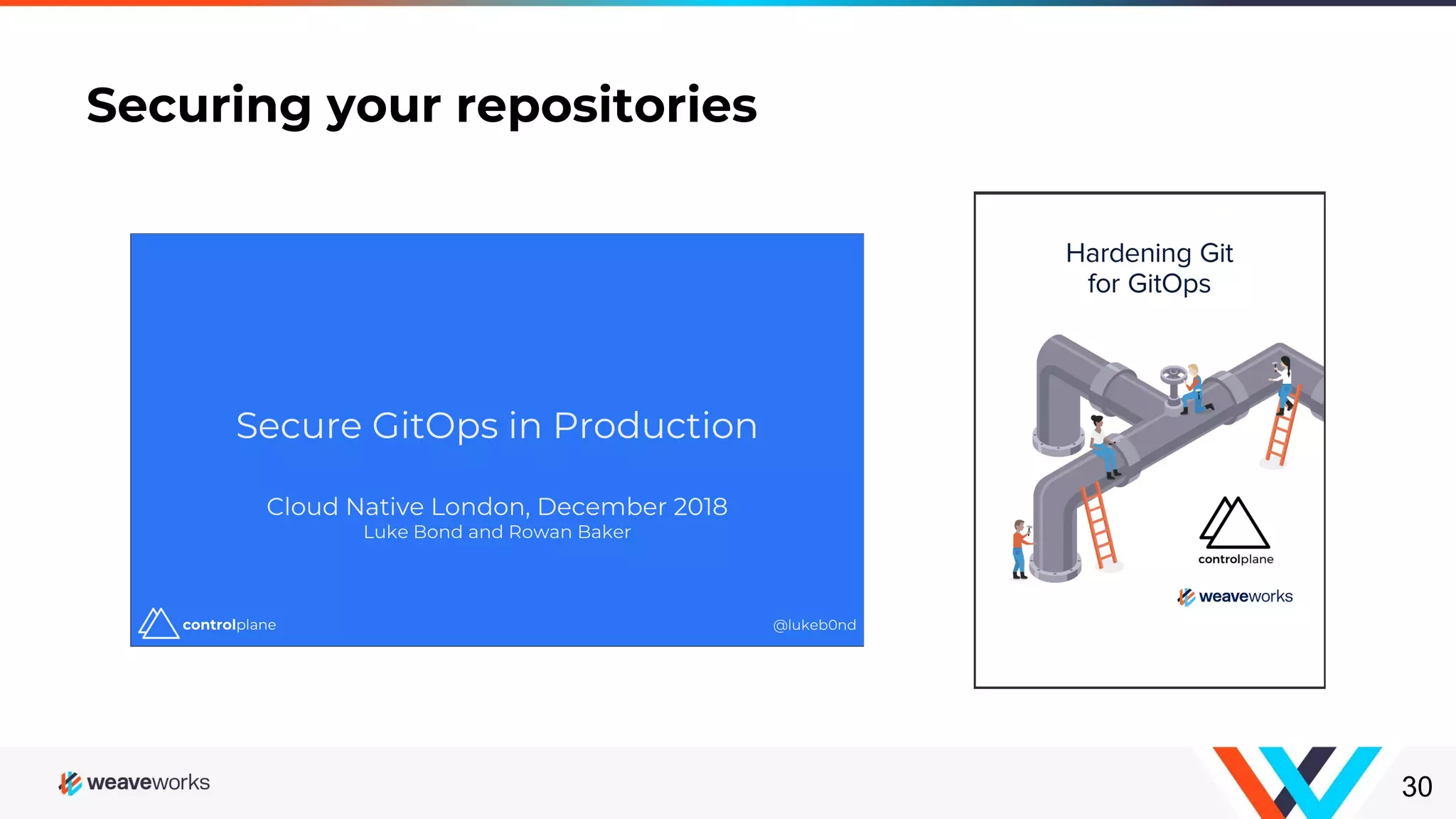 Securing your repositories

Secure GitOps in Production

Cloud Native London, December 2018
Luke Bond and Rowan Baker

controlplane

@lukeb0nd

Hardening Git for GitOps

controlplane

weaveworks

weaveworks

30